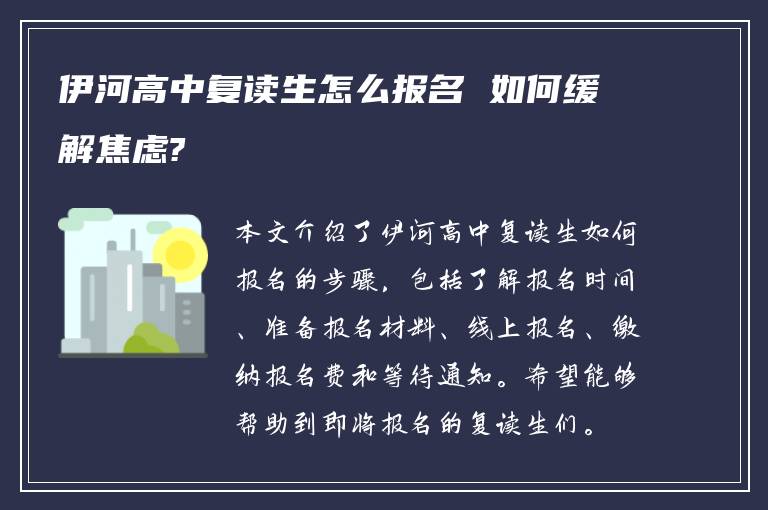 伊河高中复读生怎么报名 如何缓解焦虑?

本文介绍了伊河高中复读生如何报名的步骤，包括了解报名时间、准备报名材料、线上报名、缴纳报名费和等待通知。希望能够帮助到即将报名的复读生们。